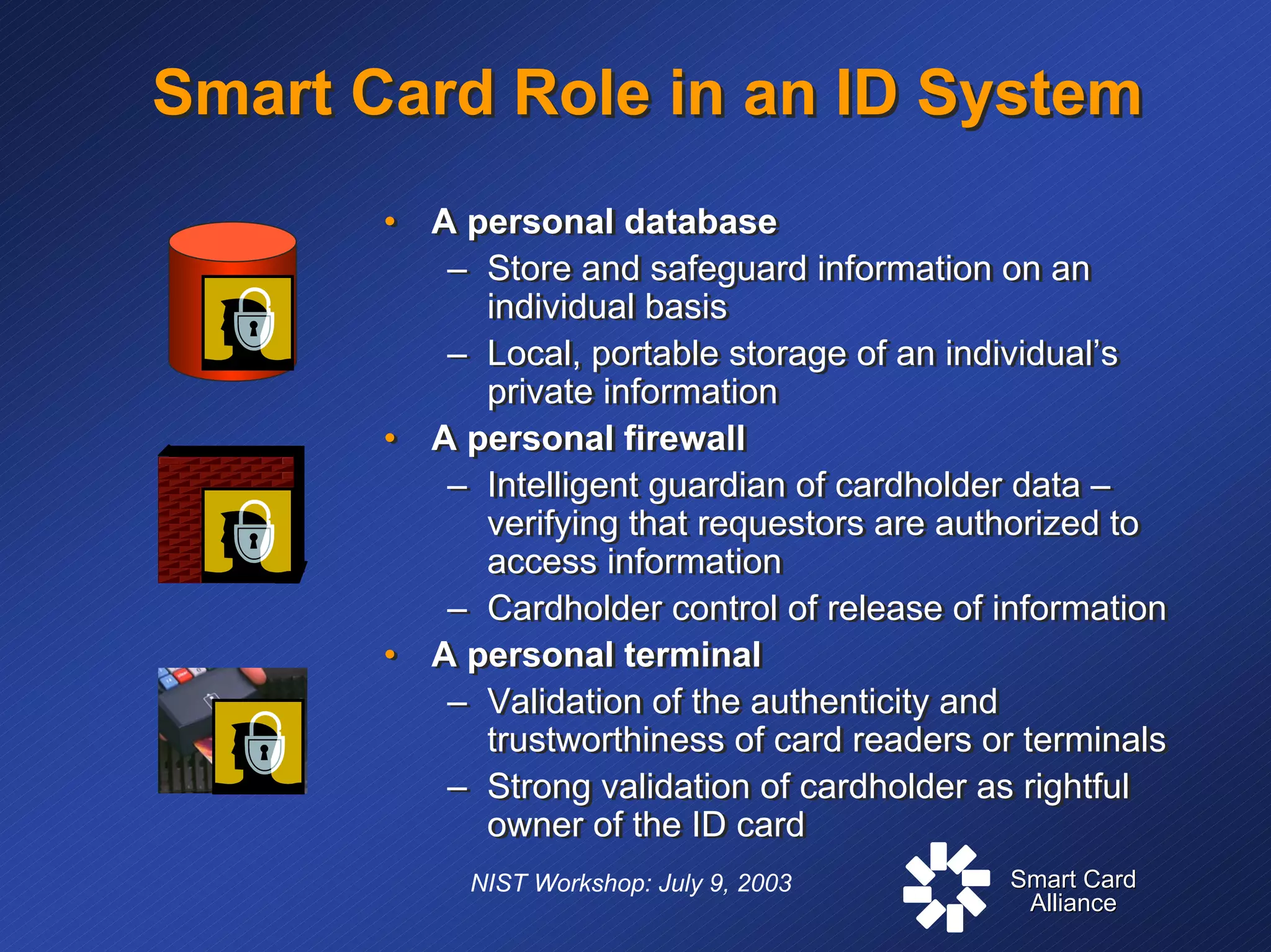 Smart Card Role in an ID System

• A personal database
  – Store and safeguard information on an individual basis
  – Local, portable storage of an individual's private information
• A personal firewall
  – Intelligent guardian of cardholder data – verifying that requestors are authorized to access information
  – Cardholder control of release of information
• A personal terminal
  – Validation of the authenticity and trustworthiness of card readers or terminals
  – Strong validation of cardholder as rightful owner of the ID card

NIST Workshop: July 9, 2003

Smart Card Alliance